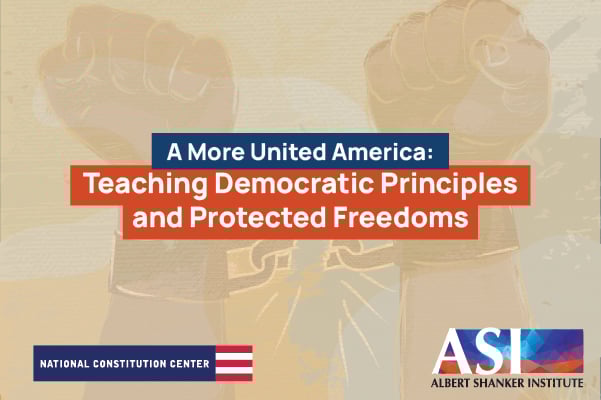 A More United America:
Teaching Democratic Principles and Protected Freedoms

NATIONAL CONSTITUTION CENTER

ASI
ALBERT SHANKER INSTITUTE